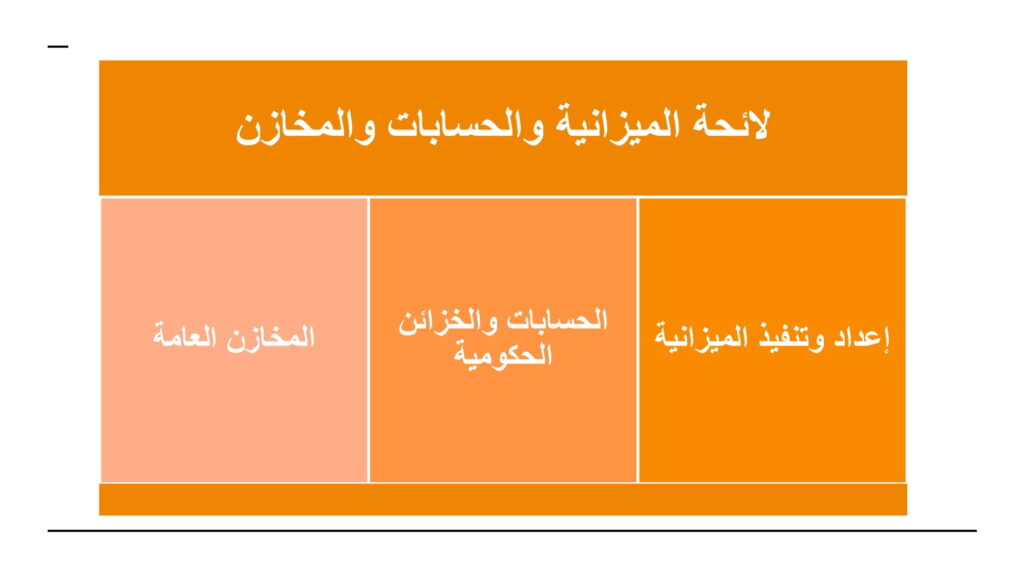 لائحة الميزانية والحسابات والمخازن

إعداد وتنفيذ الميزانية

الحسابات والخزائن الحكومية

المخازن العامة